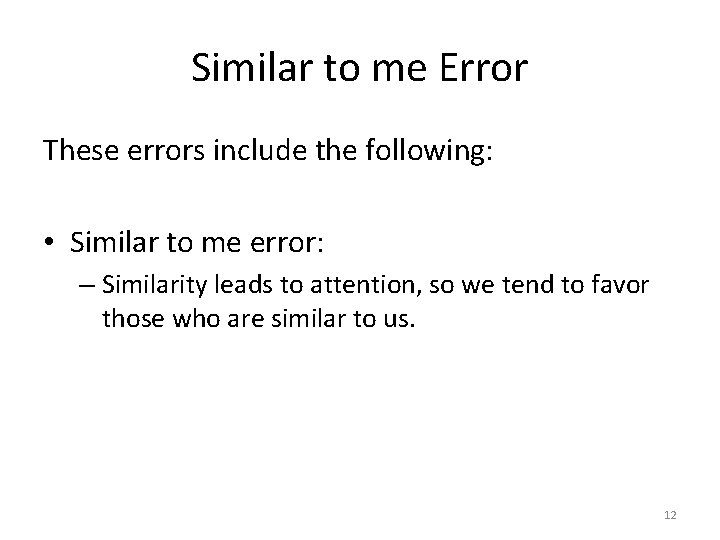 Similar to me Error

These errors include the following:

• Similar to me error:
– Similarity leads to attention, so we tend to favor those who are similar to us.

12